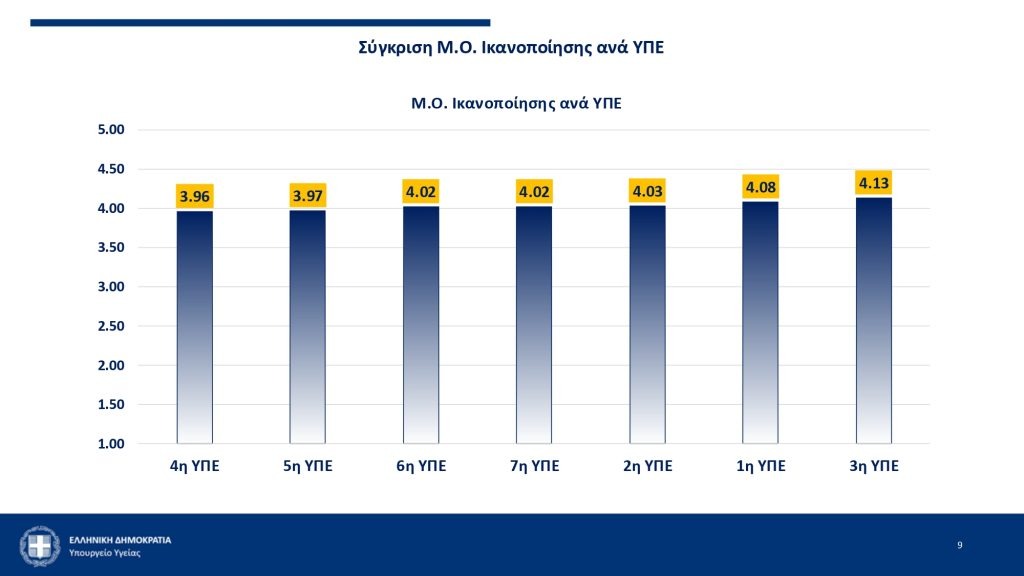 Σύγκριση Μ.Ο. Ικανοποίησης ανά ΥΠΕ

Μ.Ο. Ικανοποίησης ανά ΥΠΕ

5.00
4.50
4.00
3.50
3.00
2.50
2.00
1.50
1.00

3.96
3.97
4.02
4.02
4.03
4.08
4.13

4η ΥΠΕ
5η ΥΠΕ
6η ΥΠΕ
7η ΥΠΕ
2η ΥΠΕ
1η ΥΠΕ
3η ΥΠΕ

ΕΛΛΗΝΙΚΗ ΔΗΜΟΚΡΑΤΙΑ
Υπουργείο Υγείας

9